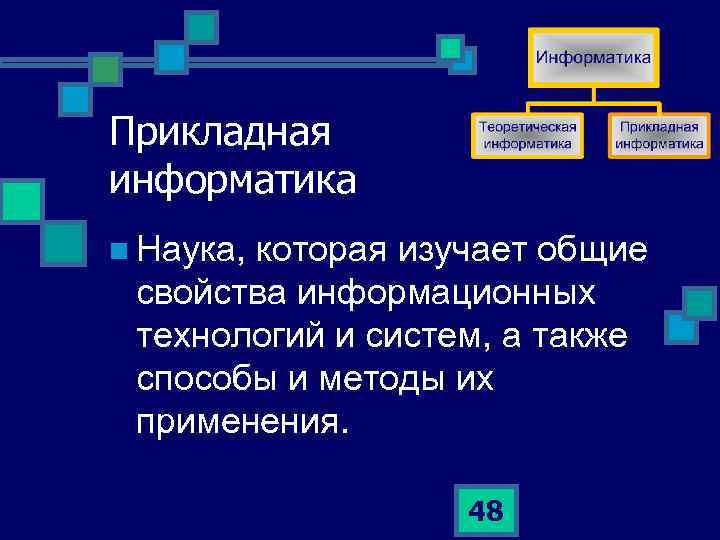 Информатика

Теоретическая информатика

Прикладная информатика

Прикладная информатика

Наука, которая изучает общие свойства информационных технологий и систем, а также способы и методы их применения.

48